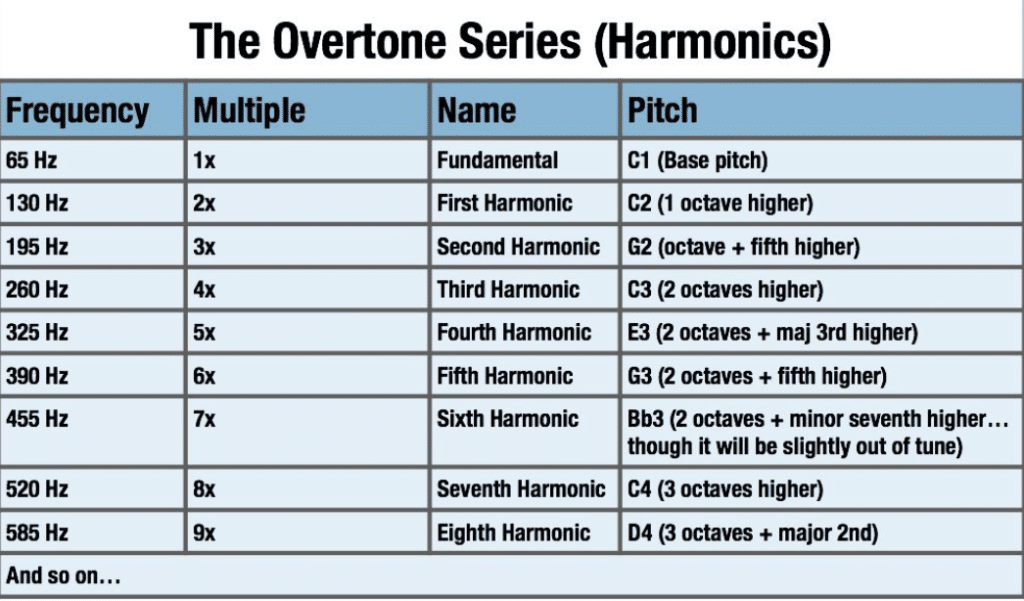 The Overtone Series (Harmonics)

| Frequency | Multiple | Name | Pitch |
|---|---|---|---|
| 65 Hz | 1x | Fundamental | C1 (Base pitch) |
| 130 Hz | 2x | First Harmonic | C2 (1 octave higher) |
| 195 Hz | 3x | Second Harmonic | G2 (octave + fifth higher) |
| 260 Hz | 4x | Third Harmonic | C3 (2 octaves higher) |
| 325 Hz | 5x | Fourth Harmonic | E3 (2 octaves + maj 3rd higher) |
| 390 Hz | 6x | Fifth Harmonic | G3 (2 octaves + fifth higher) |
| 455 Hz | 7x | Sixth Harmonic | Bb3 (2 octaves + minor seventh higher… though it will be slightly out of tune) |
| 520 Hz | 8x | Seventh Harmonic | C4 (3 octaves higher) |
| 585 Hz | 9x | Eighth Harmonic | D4 (3 octaves + major 2nd) |
| And so on… | | | |